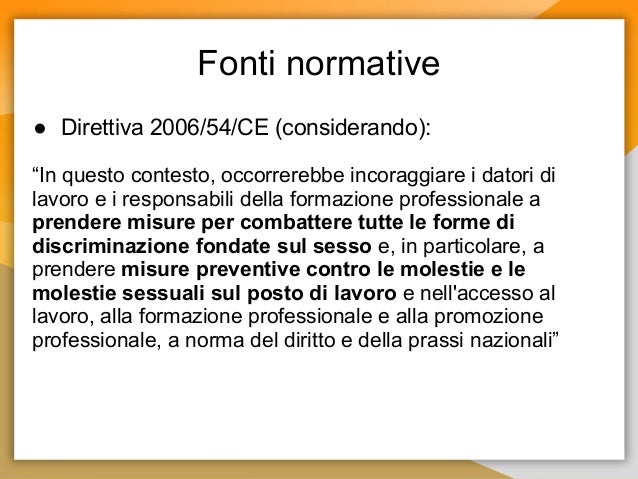 Fonti normative

● Direttiva 2006/54/CE (considerando):

“In questo contesto, occorrerebbe incoraggiare i datori di lavoro e i responsabili della formazione professionale a prendere misure per combattere tutte le forme di discriminazione fondate sul sesso e, in particolare, a prendere misure preventive contro le molestie e le molestie sessuali sul posto di lavoro e nell'accesso al lavoro, alla formazione professionale e alla promozione professionale, a norma del diritto e della prassi nazionali”